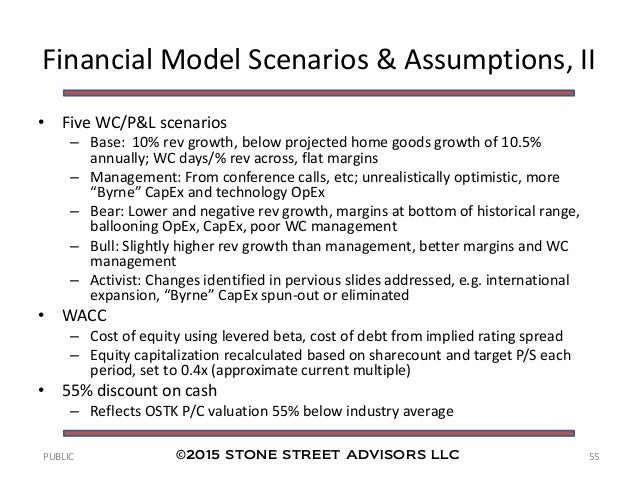 Financial Model Scenarios & Assumptions, II

• Five WC/P&L scenarios
  – Base: 10% rev growth, below projected home goods growth of 10.5% annually; WC days/% rev across, flat margins
  – Management: From conference calls, etc; unrealistically optimistic, more “Byrne” CapEx and technology OpEx
  – Bear: Lower and negative rev growth, margins at bottom of historical range, ballooning OpEx, CapEx, poor WC management
  – Bull: Slightly higher rev growth than management, better margins and WC management
  – Activist: Changes identified in pervious slides addressed, e.g. international expansion, “Byrne” CapEx spun-out or eliminated
• WACC
  – Cost of equity using levered beta, cost of debt from implied rating spread
  – Equity capitalization recalculated based on sharecount and target P/S each period, set to 0.4x (approximate current multiple)
• 55% discount on cash
  – Reflects OSTK P/C valuation 55% below industry average

PUBLIC ©2015 STONE STREET ADVISORS LLC 55